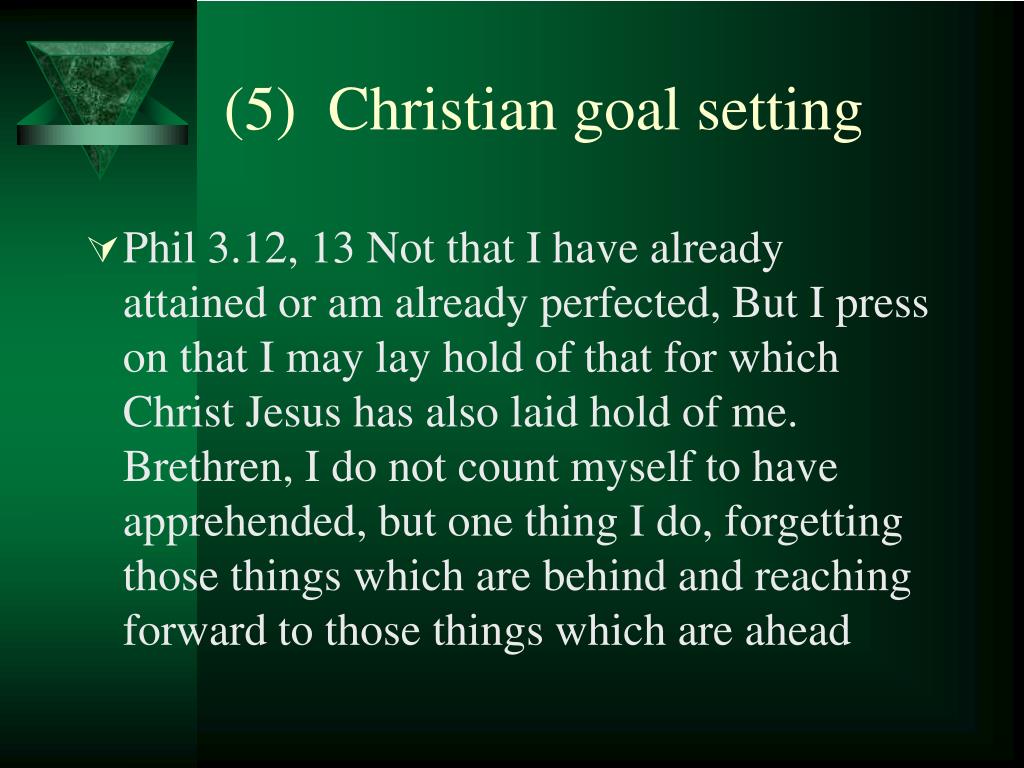 (5) Christian goal setting

Phil 3.12, 13 Not that I have already attained or am already perfected, But I press on that I may lay hold of that for which Christ Jesus has also laid hold of me. Brethren, I do not count myself to have apprehended, but one thing I do, forgetting those things which are behind and reaching forward to those things which are ahead